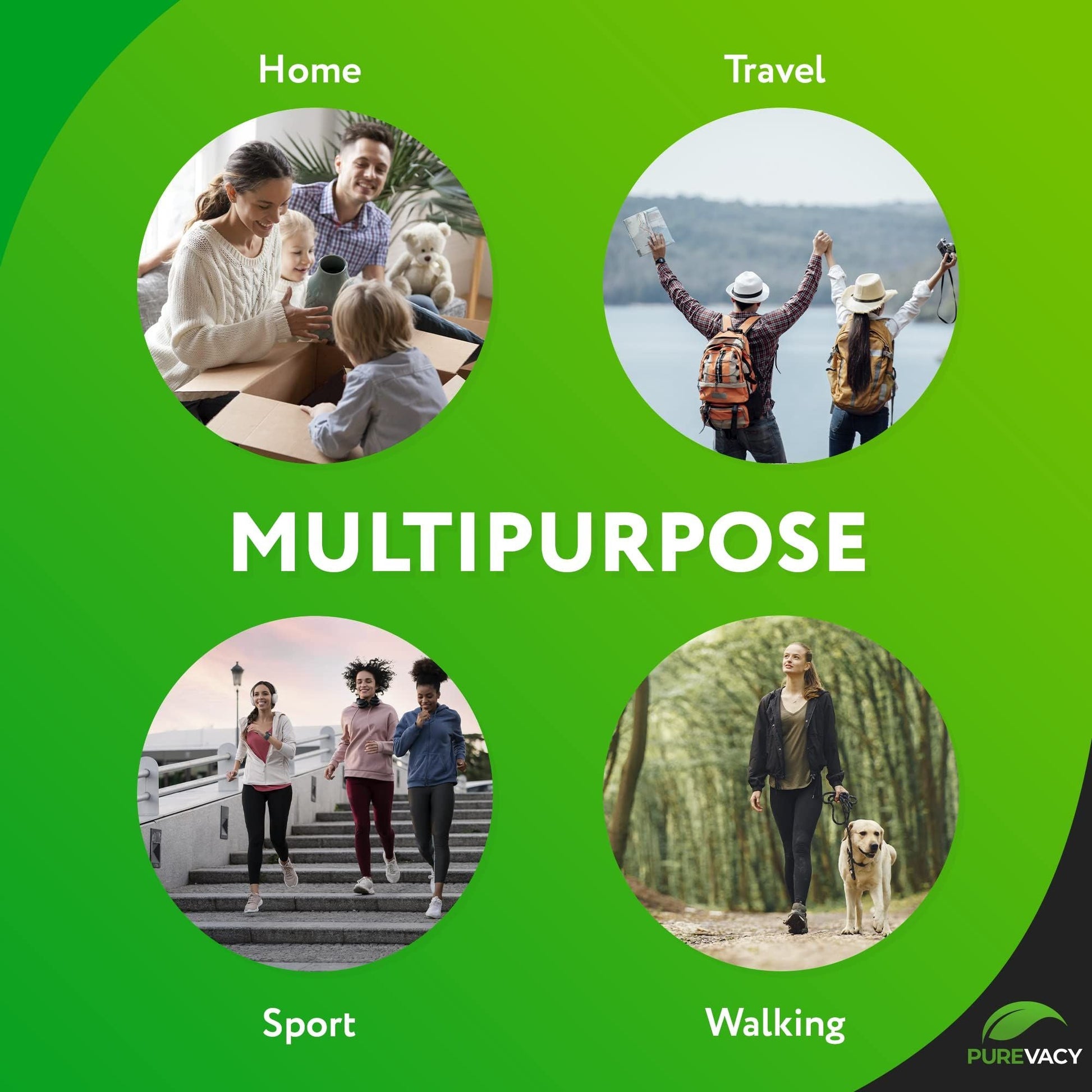 Home

Travel

MULTIPURPOSE

Sport

Walking

PUREVACY